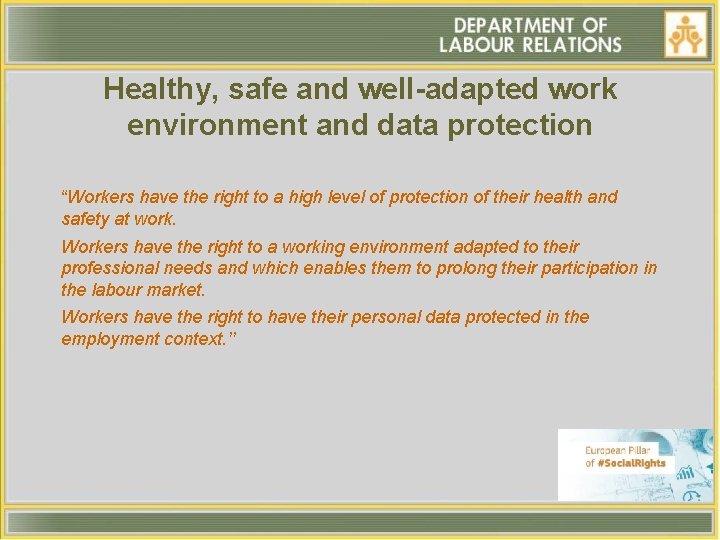 DEPARTMENT OF LABOUR RELATIONS

Healthy, safe and well-adapted work environment and data protection

“Workers have the right to a high level of protection of their health and safety at work.

Workers have the right to a working environment adapted to their professional needs and which enables them to prolong their participation in the labour market.

Workers have the right to have their personal data protected in the employment context.”

European Pillar of #SocialRights